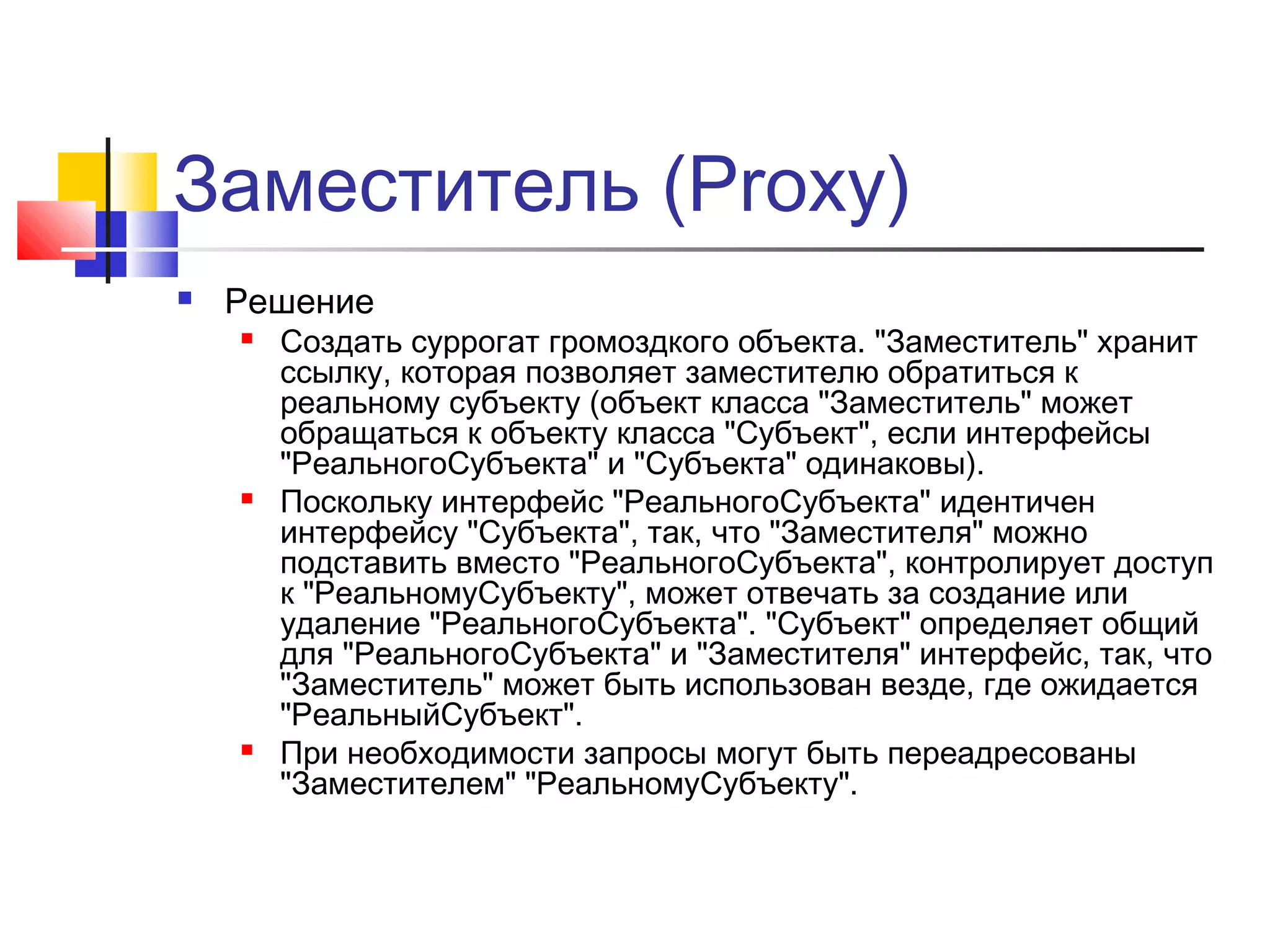 Заместитель (Proxy)

Решение

Создать суррогат громоздкого объекта. "Заместитель" хранит ссылку, которая позволяет заместителю обратиться к реальному субъекту (объект класса "Заместитель" может обращаться к объекту класса "Субъект", если интерфейсы "РеальногоСубъекта" и "Субъекта" одинаковы).

Поскольку интерфейс "РеальногоСубъекта" идентичен интерфейсу "Субъекта", так, что "Заместителя" можно подставить вместо "РеальногоСубъекта", контролирует доступ к "РеальномуСубъекту", может отвечать за создание или удаление "РеальногоСубъекта". "Субъект" определяет общий для "РеальногоСубъекта" и "Заместителя" интерфейс, так, что "Заместитель" может быть использован везде, где ожидается "РеальныйСубъект".

При необходимости запросы могут быть переадресованы "Заместителем" "РеальномуСубъекту".